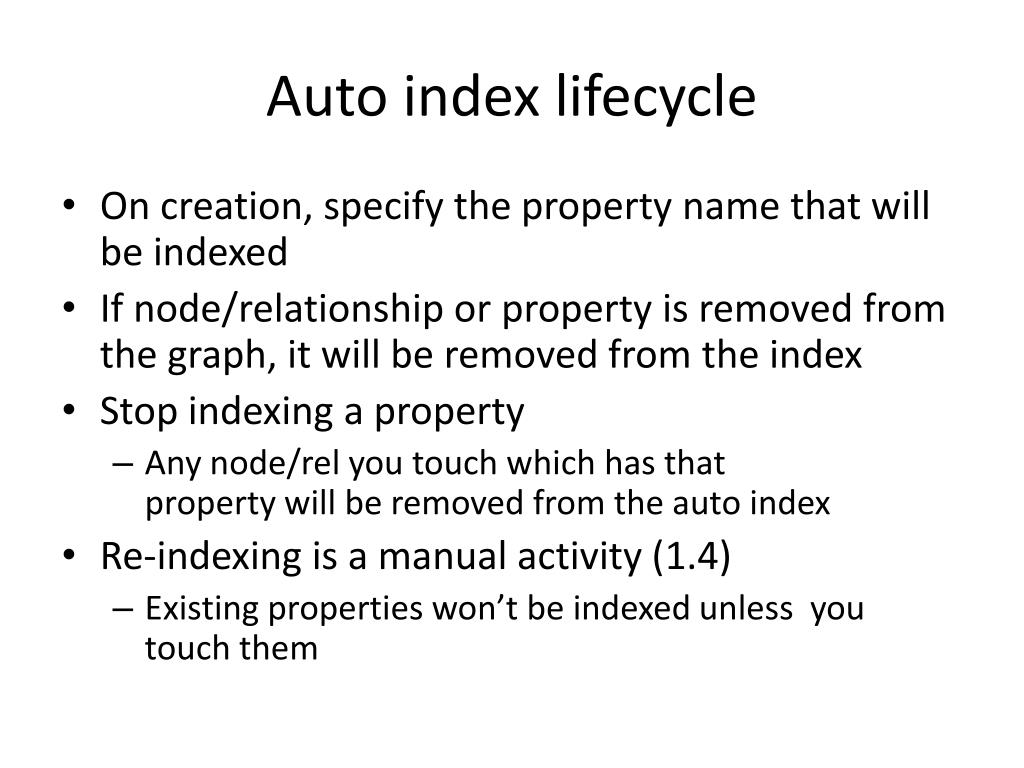 Auto index lifecycle

• On creation, specify the property name that will be indexed
• If node/relationship or property is removed from the graph, it will be removed from the index
• Stop indexing a property
– Any node/rel you touch which has that property will be removed from the auto index
• Re-indexing is a manual activity (1.4)
– Existing properties won't be indexed unless you touch them